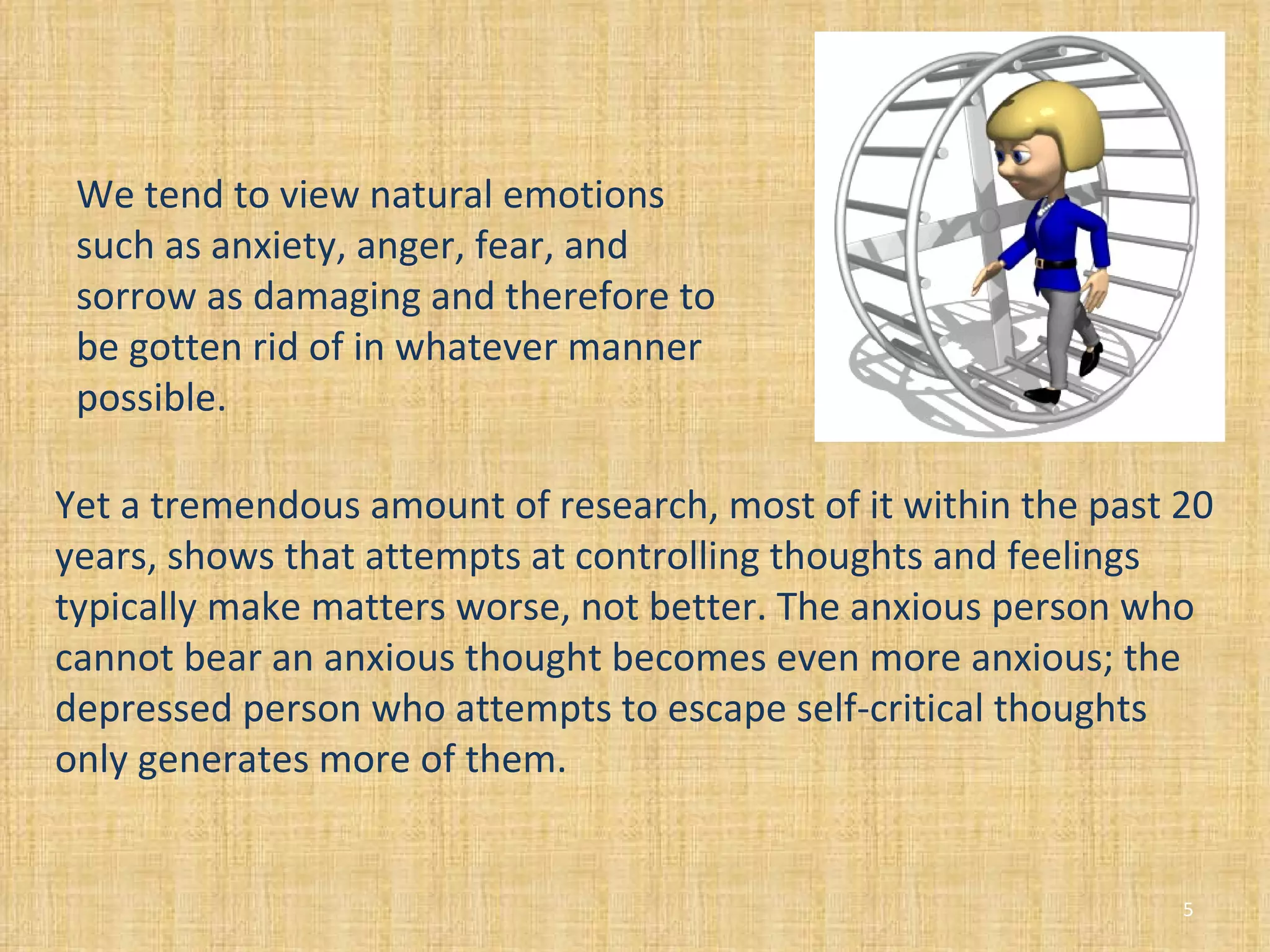 We tend to view natural emotions such as anxiety, anger, fear, and sorrow as damaging and therefore to be gotten rid of in whatever manner possible.

Yet a tremendous amount of research, most of it within the past 20 years, shows that attempts at controlling thoughts and feelings typically make matters worse, not better. The anxious person who cannot bear an anxious thought becomes even more anxious; the depressed person who attempts to escape self-critical thoughts only generates more of them.

5